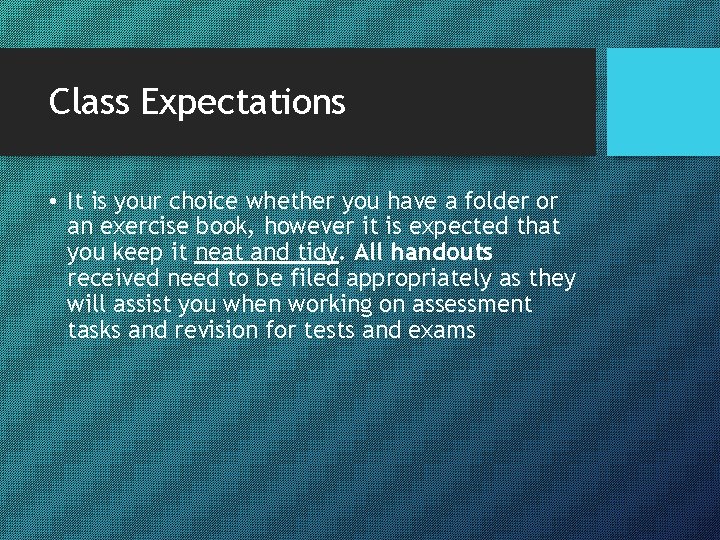 Class Expectations

• It is your choice whether you have a folder or an exercise book, however it is expected that you keep it neat and tidy. All handouts received need to be filed appropriately as they will assist you when working on assessment tasks and revision for tests and exams